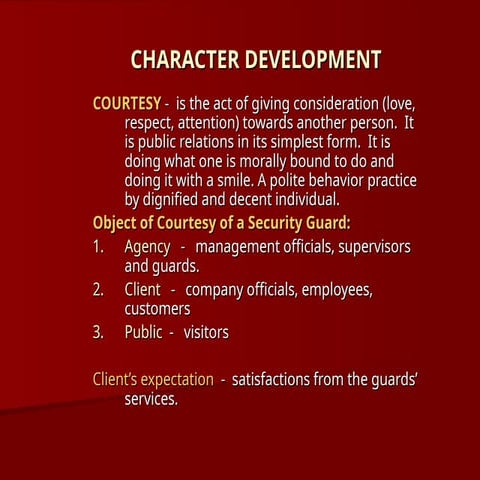 CHARACTER DEVELOPMENT

COURTESY - is the act of giving consideration (love, respect, attention) towards another person. It is public relations in its simplest form. It is doing what one is morally bound to do and doing it with a smile. A polite behavior practice by dignified and decent individual.

Object of Courtesy of a Security Guard:

1. Agency - management officials, supervisors and guards.
2. Client - company officials, employees, customers
3. Public - visitors

Client's expectation - satisfactions from the guards' services.